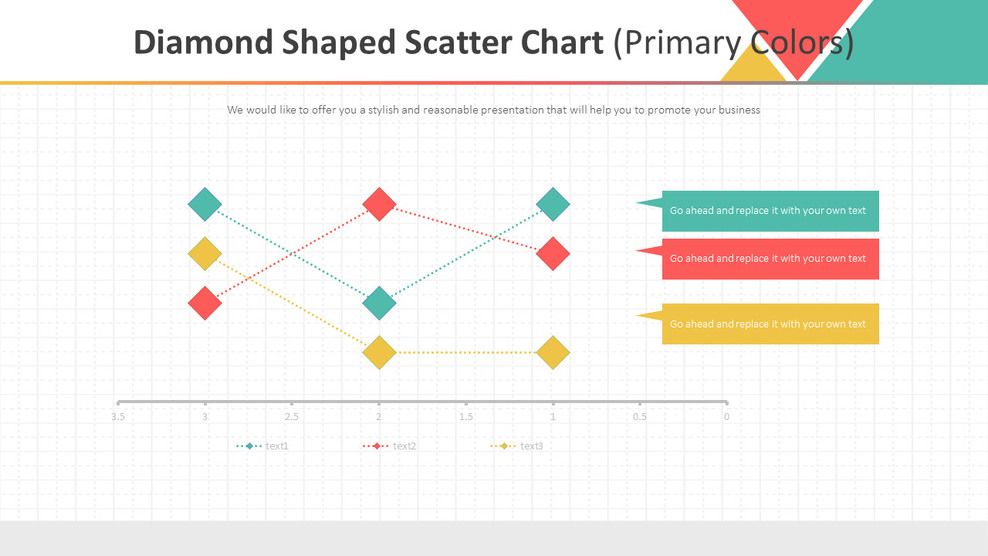 Diamond Shaped Scatter Chart (Primary Colors)

We would like to offer you a stylish and reasonable presentation that will help you to promote your business

Go ahead and replace it with your own text

Go ahead and replace it with your own text

Go ahead and replace it with your own text

3.5 3 2.5 2 1.5 1 0.5 0

text1 text2 text3